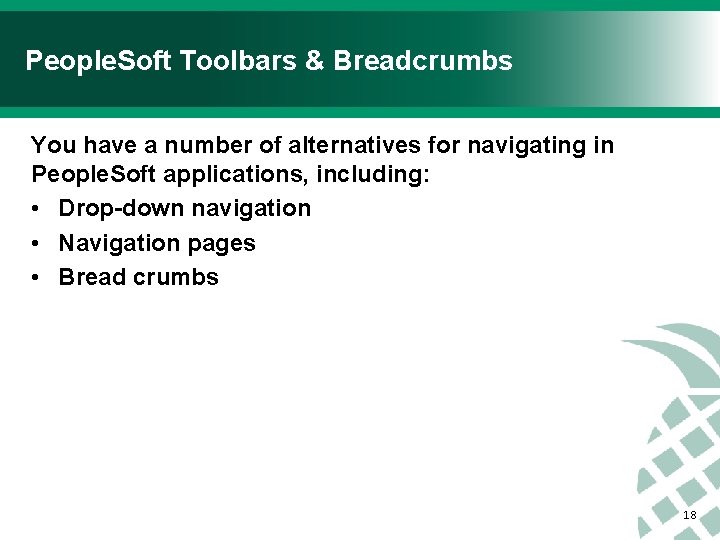 PeopleSoft Toolbars & Breadcrumbs

You have a number of alternatives for navigating in PeopleSoft applications, including:

• Drop-down navigation
• Navigation pages
• Bread crumbs

18